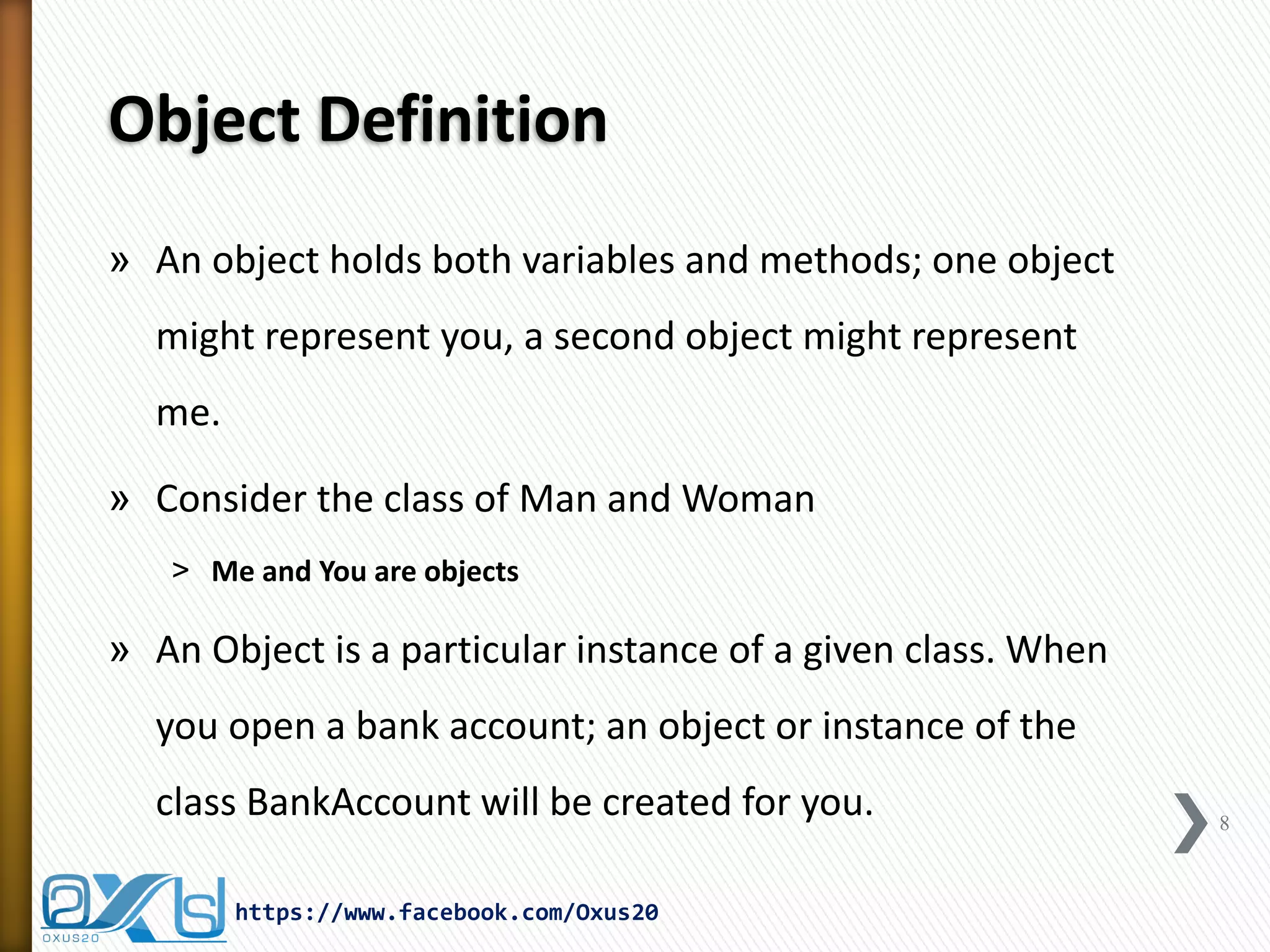 Object Definition

» An object holds both variables and methods; one object might represent you, a second object might represent me.

» Consider the class of Man and Woman

> Me and You are objects

» An Object is a particular instance of a given class. When you open a bank account; an object or instance of the class BankAccount will be created for you.

8

OXUS20

https://www.facebook.com/Oxus20